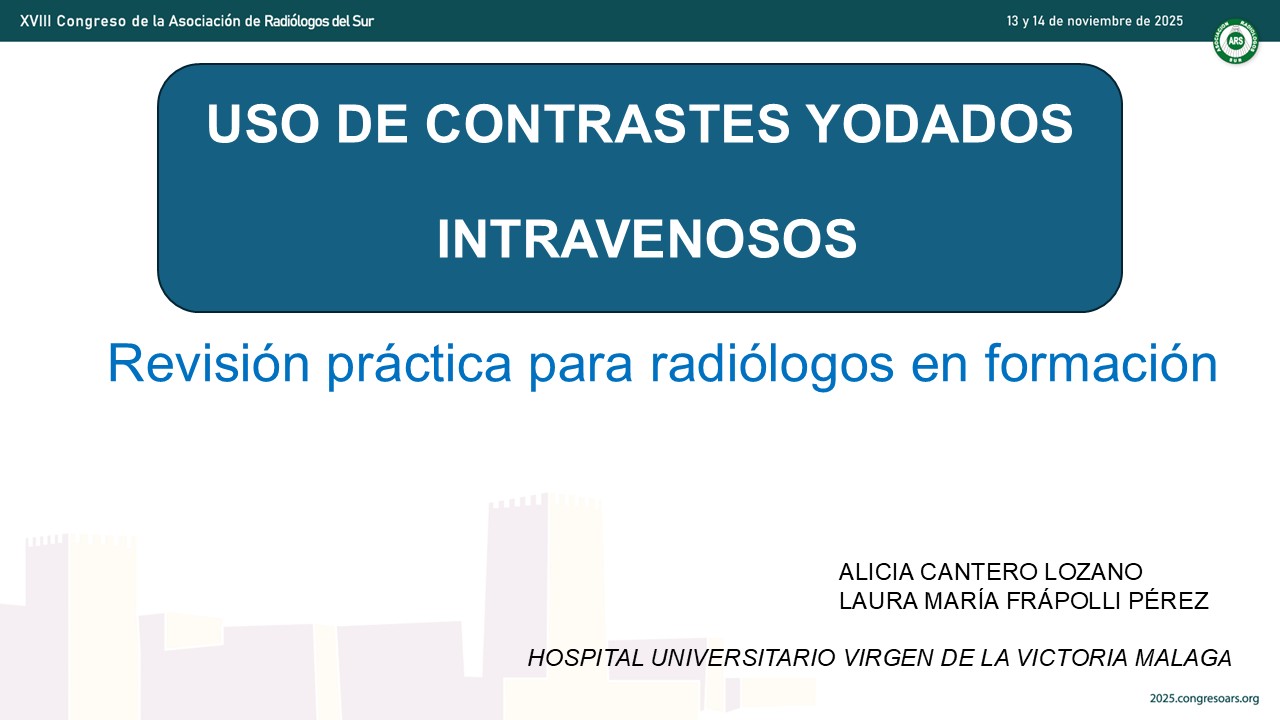 XVIII Congreso de la Asociación de Radiólogos del Sur

13 y 14 de noviembre de 2025

ARS

USO DE CONTRASTES YODADOS

INTRAVENOSOS

Revisión práctica para radiólogos en formación

ALICIA CANTERO LOZANO
LAURA MARÍA FRÁPOLLI PÉREZ

HOSPITAL UNIVERSITARIO VIRGEN DE LA VICTORIA MALAGA

2025.congresoars.org